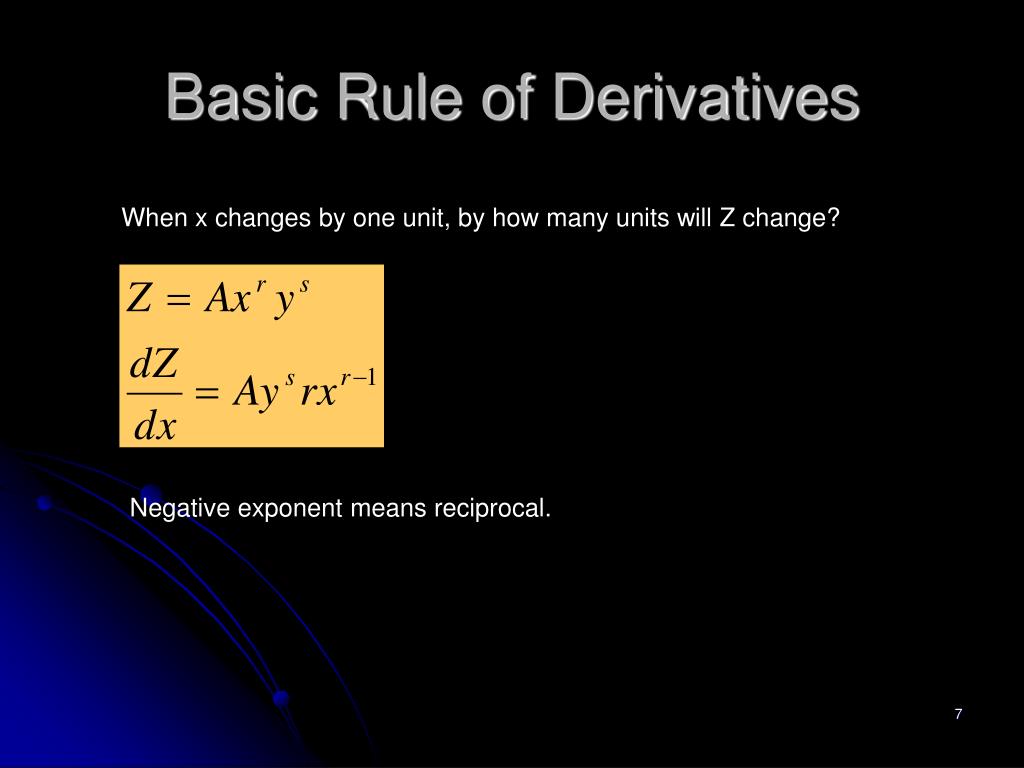 Basic Rule of Derivatives

When x changes by one unit, by how many units will Z change?

$Z = Ax^r y^s$

$\frac{dZ}{dx} = Ay^s rx^{r-1}$

Negative exponent means reciprocal.

7